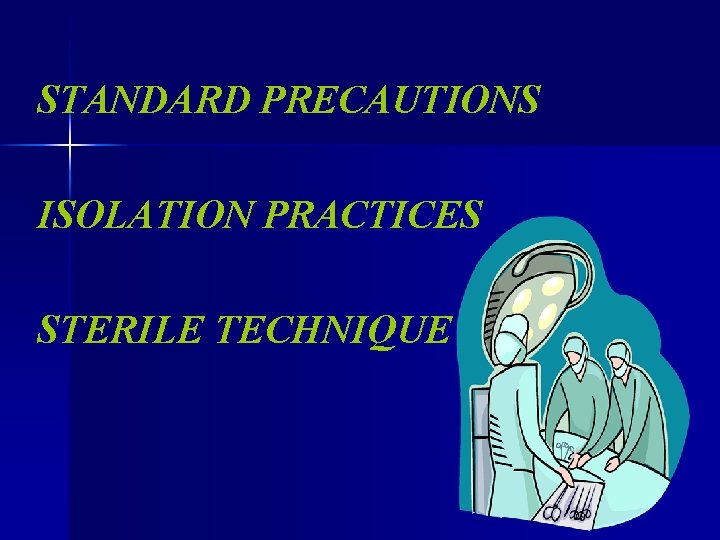 STANDARD PRECAUTIONS

ISOLATION PRACTICES

STERILE TECHNIQUE